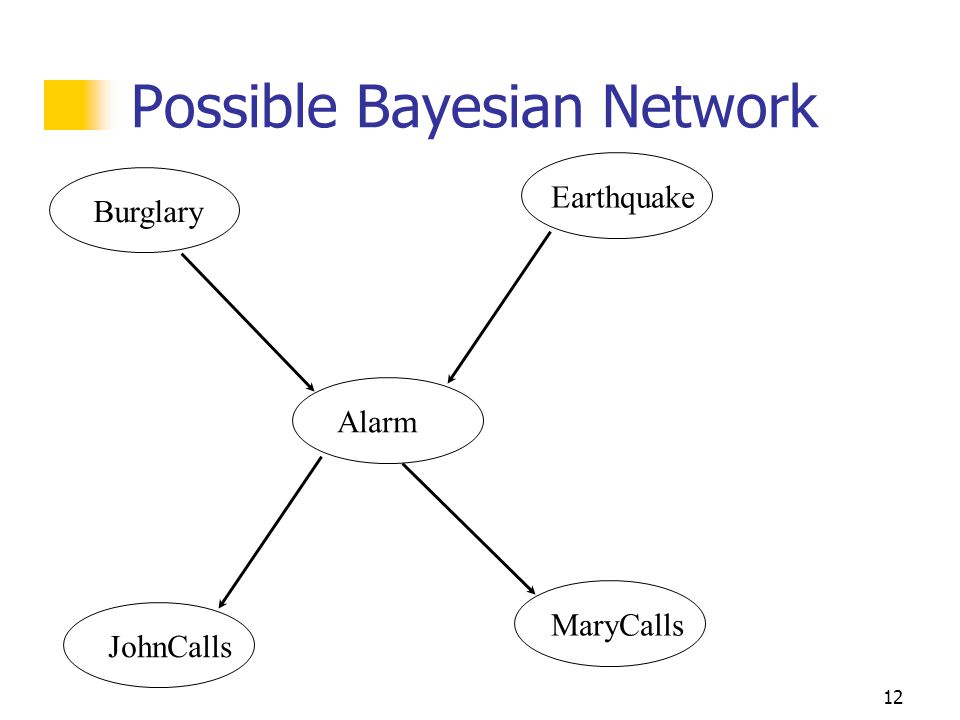 Possible Bayesian Network

Burglary

Earthquake

Alarm

JohnCalls

MaryCalls

12